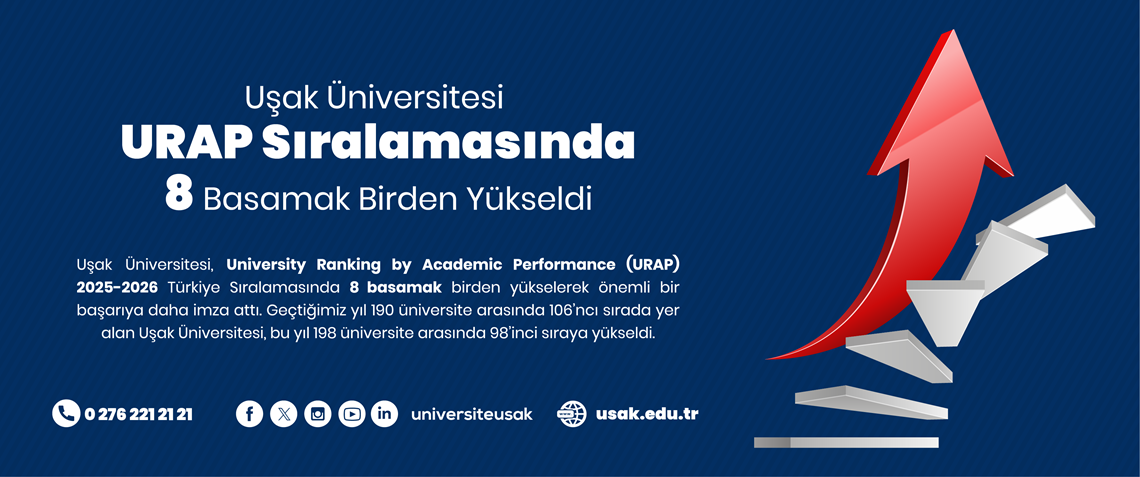 Uşak Üniversitesi
URAP Sıralamasında
8 Basamak Birden Yükseldi

Uşak Üniversitesi, University Ranking by Academic Performance (URAP) 2025-2026 Türkiye Sıralamasında 8 basamak birden yükselerek önemli bir başarıya daha imza attı. Geçtiğimiz yıl 190 üniversite arasında 106'ncı sırada yer alan Uşak Üniversitesi, bu yıl 198 üniversite arasında 98'inci sıraya yükseldi.

0 276 221 21 21 universiteusak usak.edu.tr